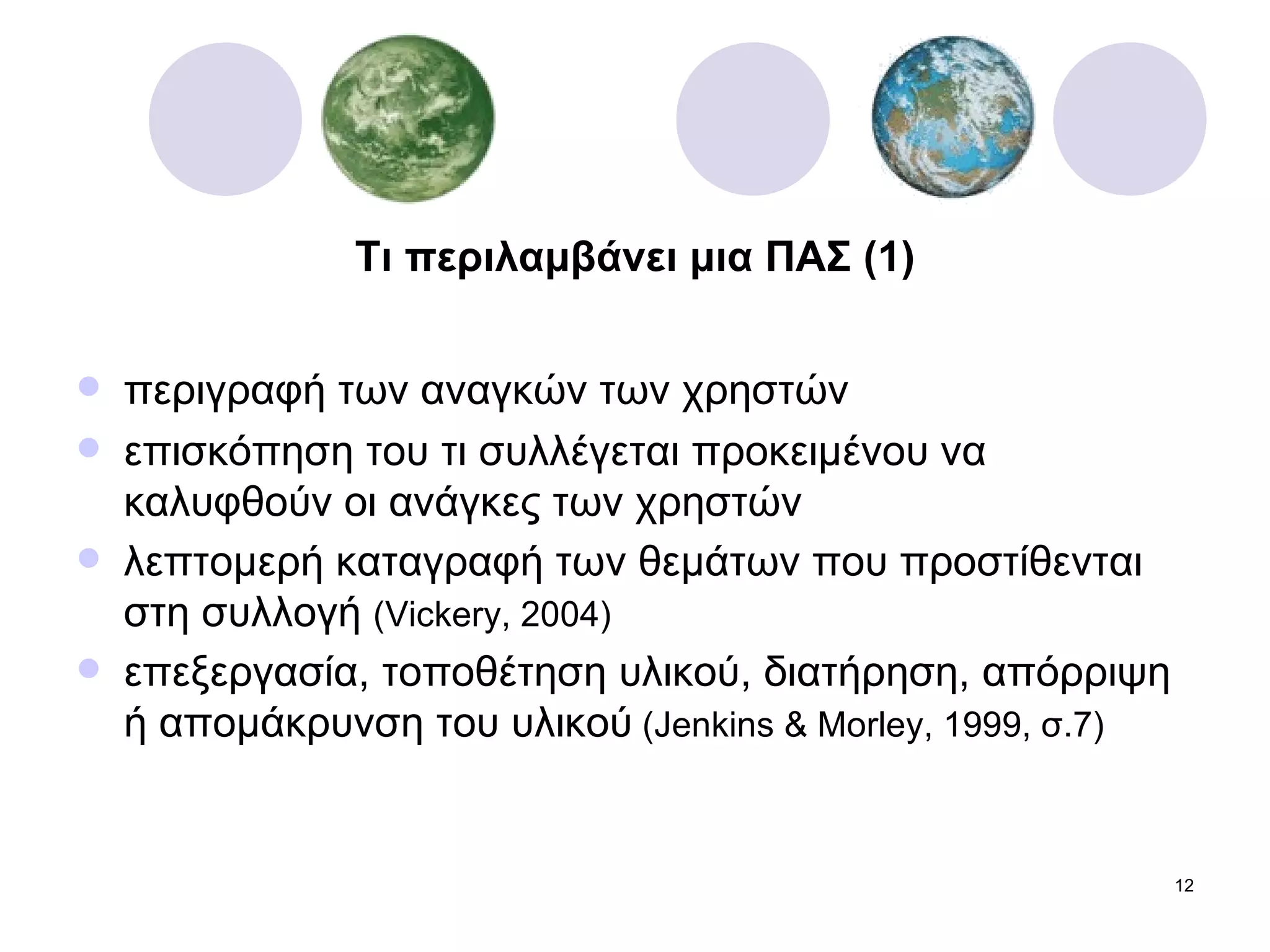 Τι περιλαμβάνει μια ΠΑΣ (1)

- περιγραφή των αναγκών των χρηστών
- επισκόπηση του τι συλλέγεται προκειμένου να καλυφθούν οι ανάγκες των χρηστών
- λεπτομερή καταγραφή των θεμάτων που προστίθενται στη συλλογή (Vickery, 2004)
- επεξεργασία, τοποθέτηση υλικού, διατήρηση, απόρριψη ή απομάκρυνση του υλικού (Jenkins & Morley, 1999, σ.7)

12